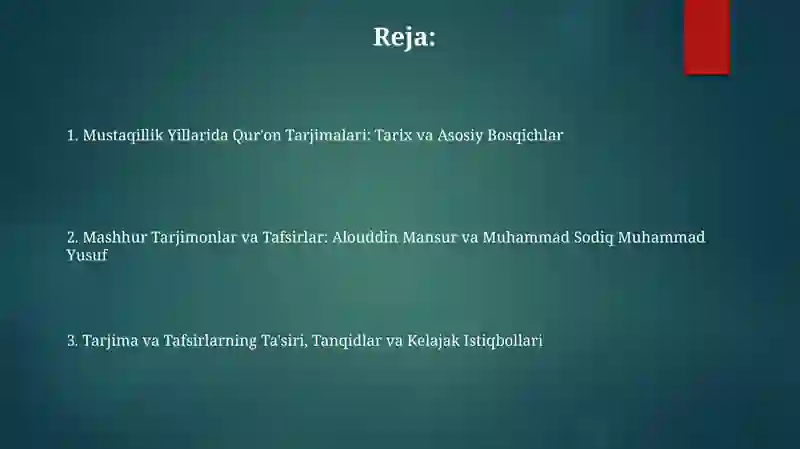 Reja:

1. Mustaqillik Yillarida Qur'on Tarjimalari: Tarix va Asosiy Bosqichlar

2. Mashhur Tarjimonlar va Tafsirlar: Alouddin Mansur va Muhammad Sodiq Muhammad Yusuf

3. Tarjima va Tafsirlarning Ta'siri, Tanqidlar va Kelajak Istiqbollari